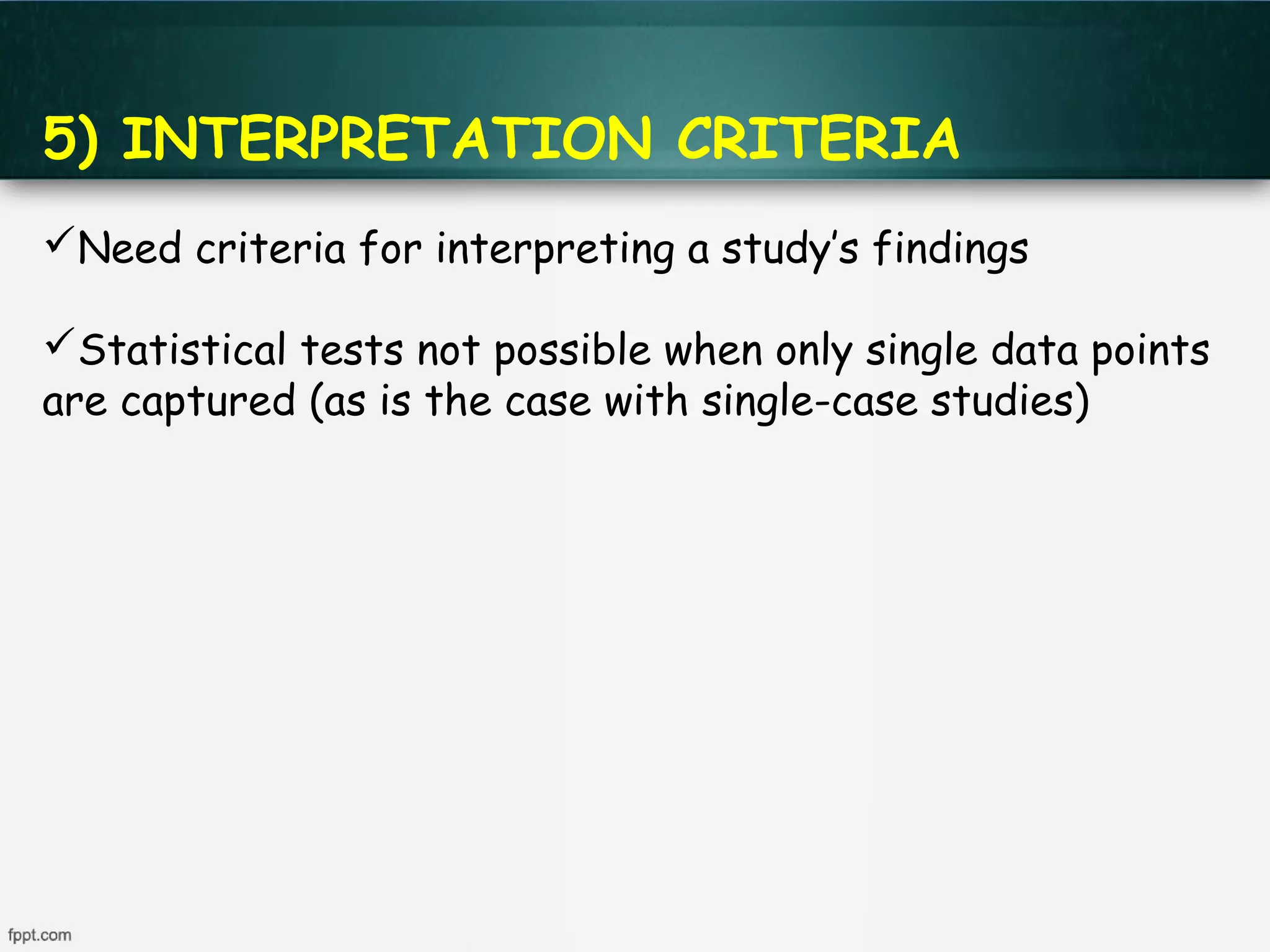 5) INTERPRETATION CRITERIA

✓Need criteria for interpreting a study's findings

✓Statistical tests not possible when only single data points are captured (as is the case with single-case studies)

fppt.com